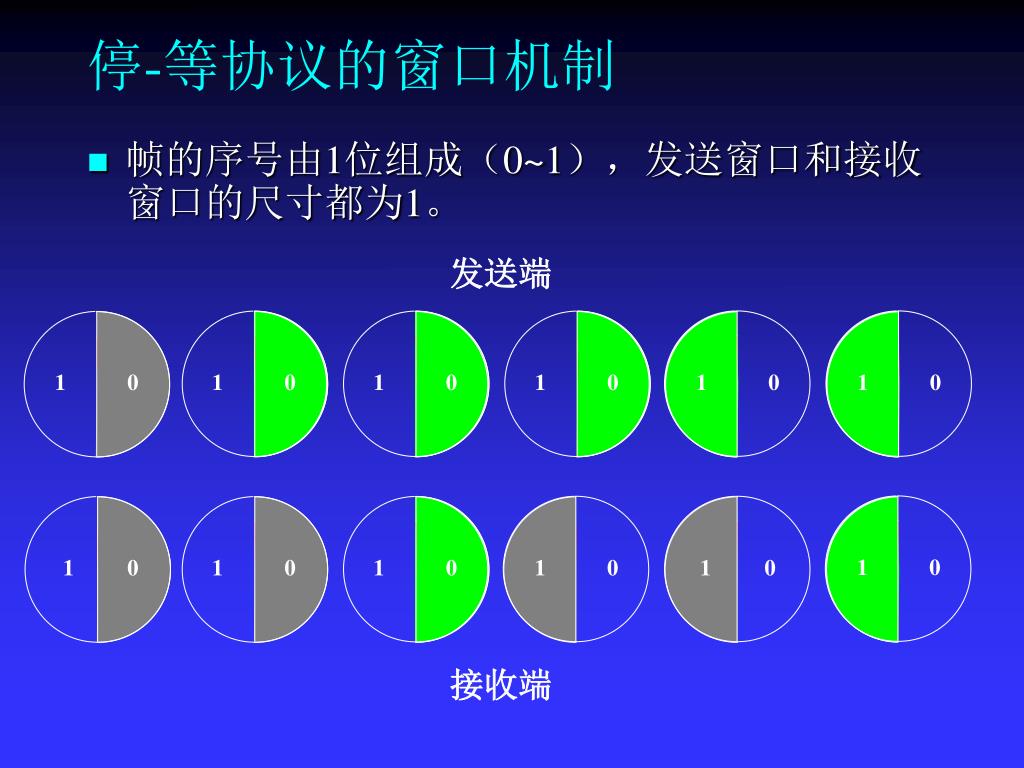 停-等协议的窗口机制

■ 帧的序号由1位组成（0~1），发送窗口和接收窗口的尺寸都为1。

发送端

1 0 1 0 1 0 1 0 1 0 1 0

1 0 1 0 1 0 1 0 1 0 1 0

接收端